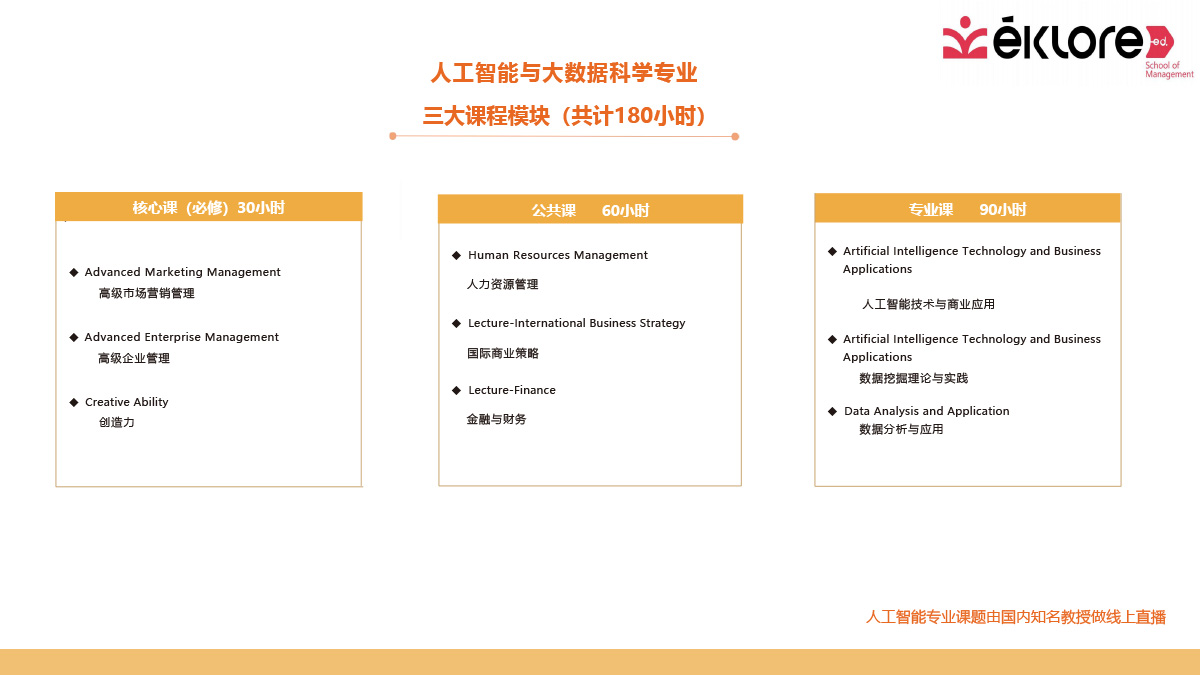 éklore ed. School of Management

人工智能与大数据科学专业

三大课程模块（共计180小时）

核心课（必修）30小时

◆ Advanced Marketing Management
高级市场营销管理

◆ Advanced Enterprise Management
高级企业管理

◆ Creative Ability
创造力

公共课 60小时

◆ Human Resources Management
人力资源管理

◆ Lecture-International Business Strategy
国际商业策略

◆ Lecture-Finance
金融与财务

专业课 90小时

◆ Artificial Intelligence Technology and Business Applications
人工智能技术与商业应用

◆ Artificial Intelligence Technology and Business Applications
数据挖掘理论与实践

◆ Data Analysis and Application
数据分析与应用

人工智能专业课题由国内知名教授做线上直播